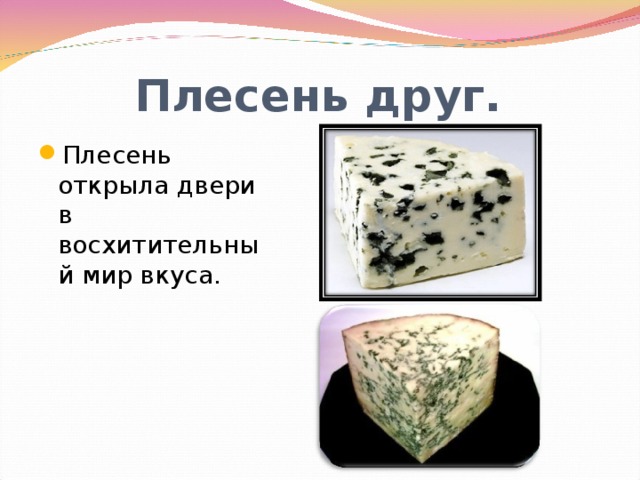 Плесень друг.

Плесень открыла двери в восхитительный мир вкуса.